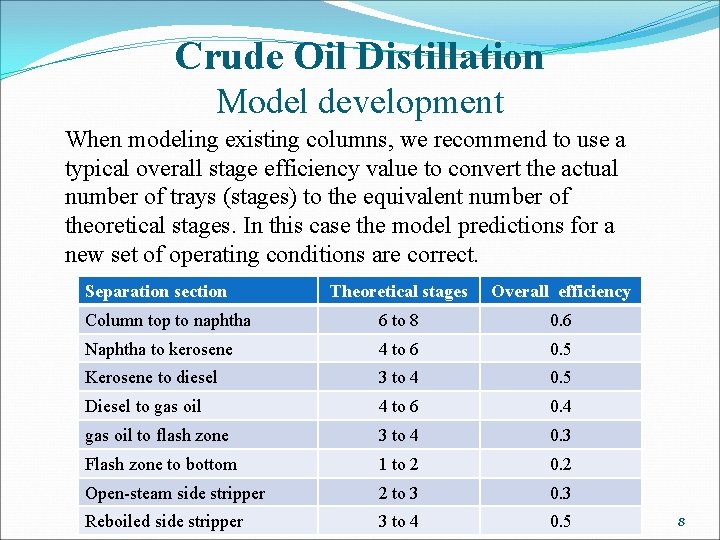 Crude Oil Distillation
Model development

When modeling existing columns, we recommend to use a typical overall stage efficiency value to convert the actual number of trays (stages) to the equivalent number of theoretical stages. In this case the model predictions for a new set of operating conditions are correct.

| Separation section | Theoretical stages | Overall efficiency |
|---|---|---|
| Column top to naphtha | 6 to 8 | 0.6 |
| Naphtha to kerosene | 4 to 6 | 0.5 |
| Kerosene to diesel | 3 to 4 | 0.5 |
| Diesel to gas oil | 4 to 6 | 0.4 |
| gas oil to flash zone | 3 to 4 | 0.3 |
| Flash zone to bottom | 1 to 2 | 0.2 |
| Open-steam side stripper | 2 to 3 | 0.3 |
| Reboiled side stripper | 3 to 4 | 0.5 |

8